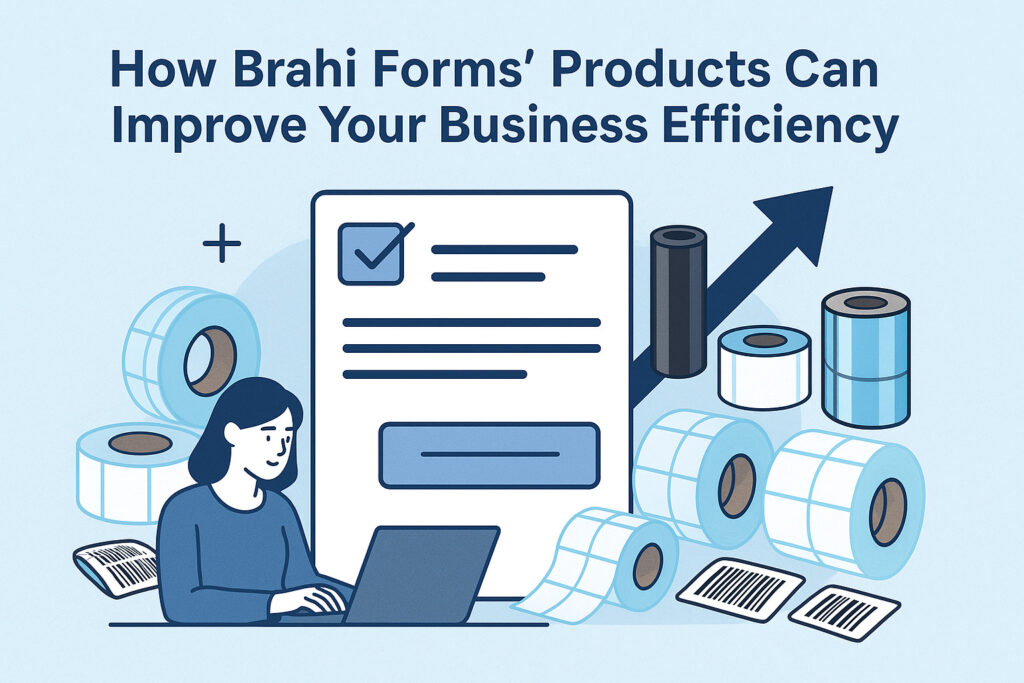 How Brahi Forms' Products Can Improve Your Business Efficiency